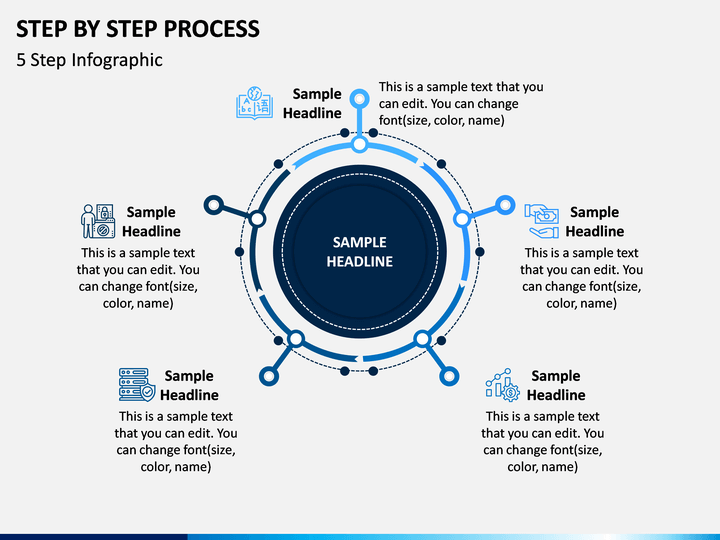 STEP BY STEP PROCESS

5 Step Infographic

Sample Headline

This is a sample text that you can edit. You can change font(size, color, name)

Sample Headline

This is a sample text that you can edit. You can change font(size, color, name)

SAMPLE HEADLINE

Sample Headline

This is a sample text that you can edit. You can change font(size, color, name)

Sample Headline

This is a sample text that you can edit. You can change font(size, color, name)

Sample Headline

This is a sample text that you can edit. You can change font(size, color, name)